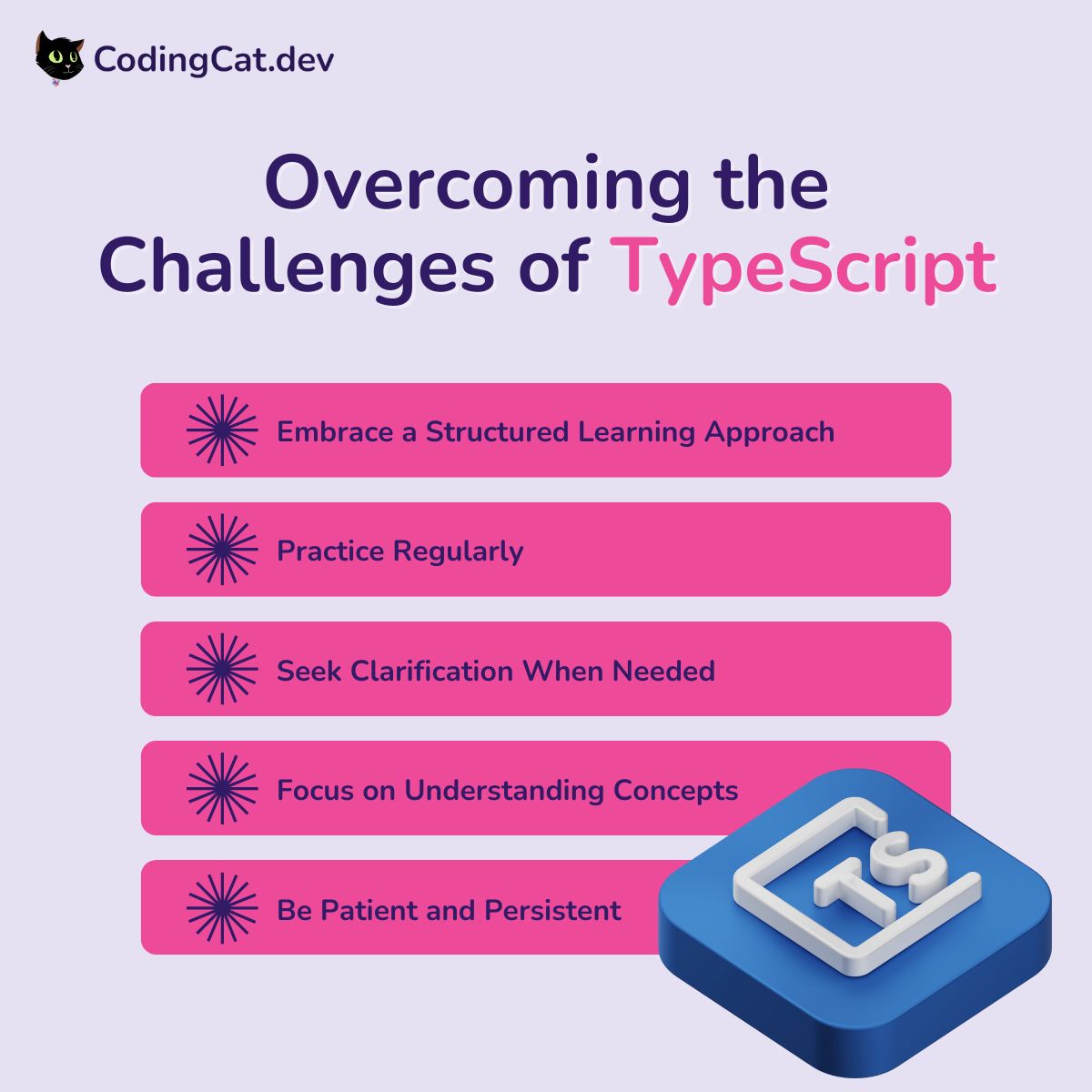 CodingCat.dev

Overcoming the Challenges of TypeScript

Embrace a Structured Learning Approach

Practice Regularly

Seek Clarification When Needed

Focus on Understanding Concepts

Be Patient and Persistent

TS